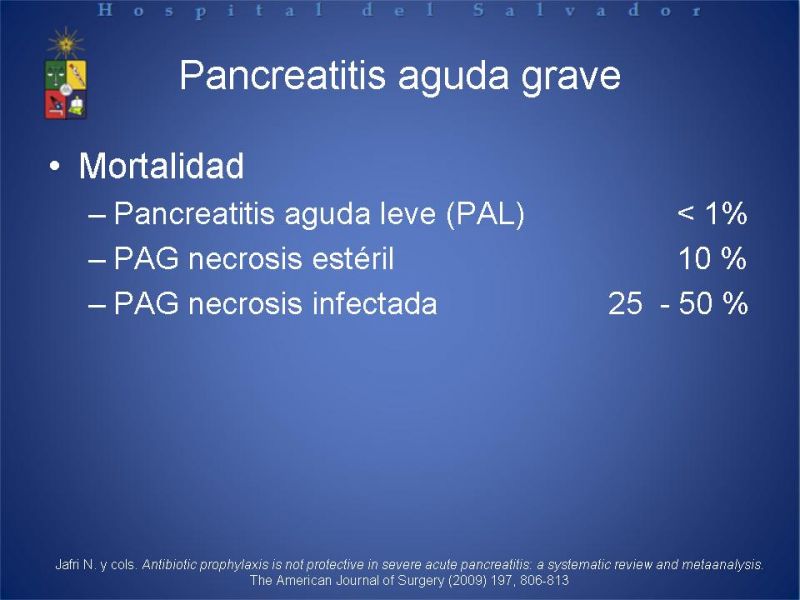 Hospital del Salvador

Pancreatitis aguda grave

• Mortalidad
– Pancreatitis aguda leve (PAL) < 1%
– PAG necrosis estéril 10 %
– PAG necrosis infectada 25 - 50 %

Jafri N. y cols. Antibiotic prophylaxis is not protective in severe acute pancreatitis: a systematic review and metaanalysis. The American Journal of Surgery (2009) 197, 806-813